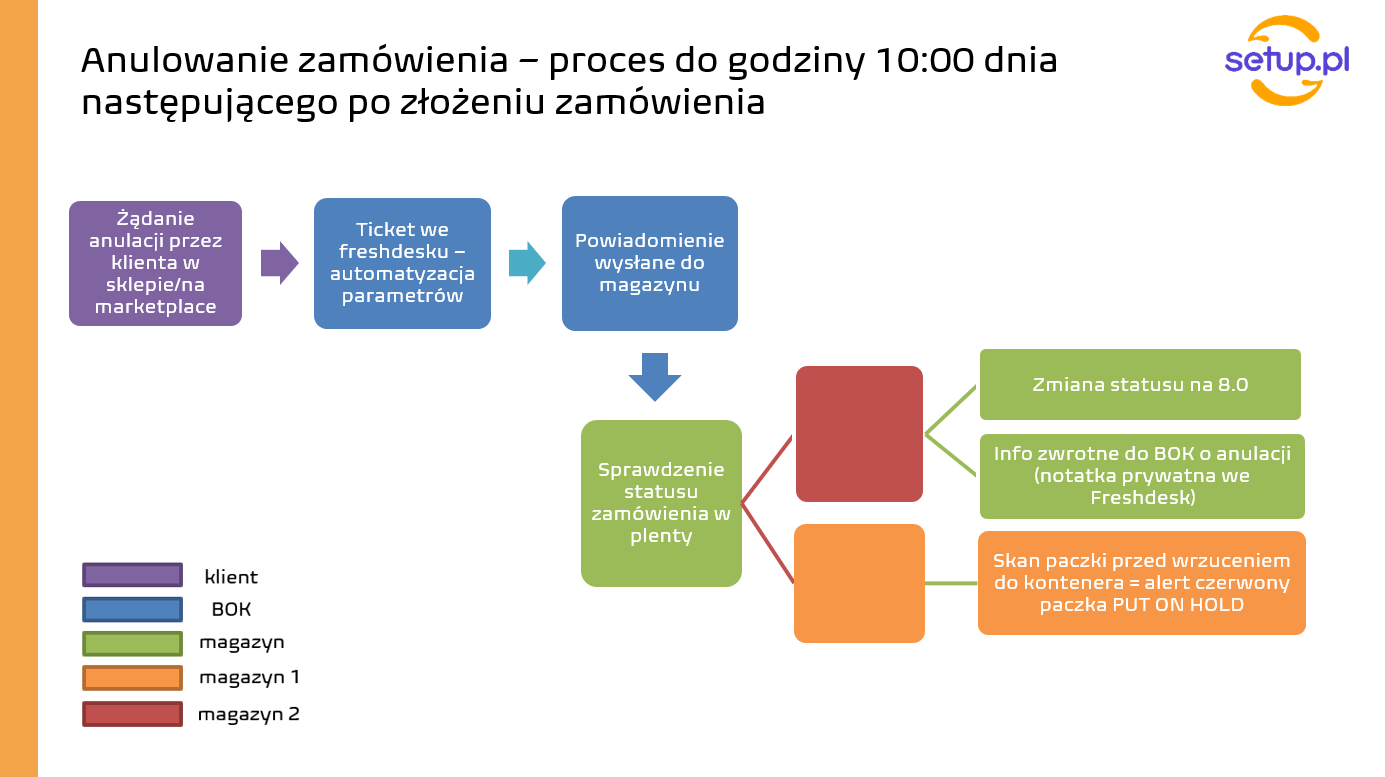 Anulowanie zamówienia – proces do godziny 10:00 dnia następującego po złożeniu zamówienia

setup.pl

Żądanie anulacji przez klienta w sklepie/na marketplace

Ticket we freshdesku – automatyzacja parametrów

Powiadomienie wysłane do magazynu

Sprawdzenie statusu zamówienia w plenty

Zmiana statusu na 8.0

Info zwrotne do BOK o anulacji (notatka prywatna we Freshdesk)

Skan paczki przed wrzuceniem do kontenera = alert czerwony paczka PUT ON HOLD

klient
BOK
magazyn
magazyn 1
magazyn 2